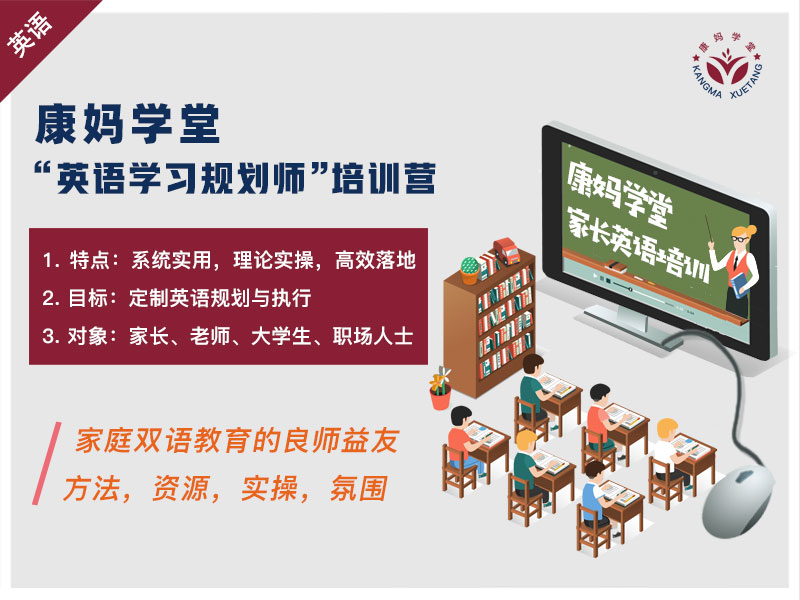 英语

康妈学堂
KANGMA XUETANG

康妈学堂
“英语学习规划师”培训营

1. 特点：系统实用，理论实操，高效落地
2. 目标：定制英语规划与执行
3. 对象：家长、老师、大学生、职场人士

家庭双语教育的良师益友
方法，资源，实操，氛围

康妈学堂
家长英语培训